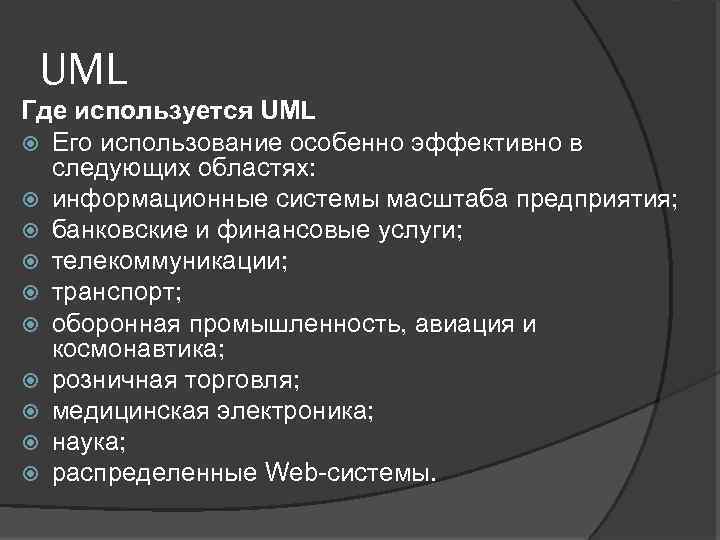 UML

Где используется UML

Его использование особенно эффективно в следующих областях:

информационные системы масштаба предприятия;

банковские и финансовые услуги;

телекоммуникации;

транспорт;

оборонная промышленность, авиация и космонавтика;

розничная торговля;

медицинская электроника;

наука;

распределенные Web-системы.